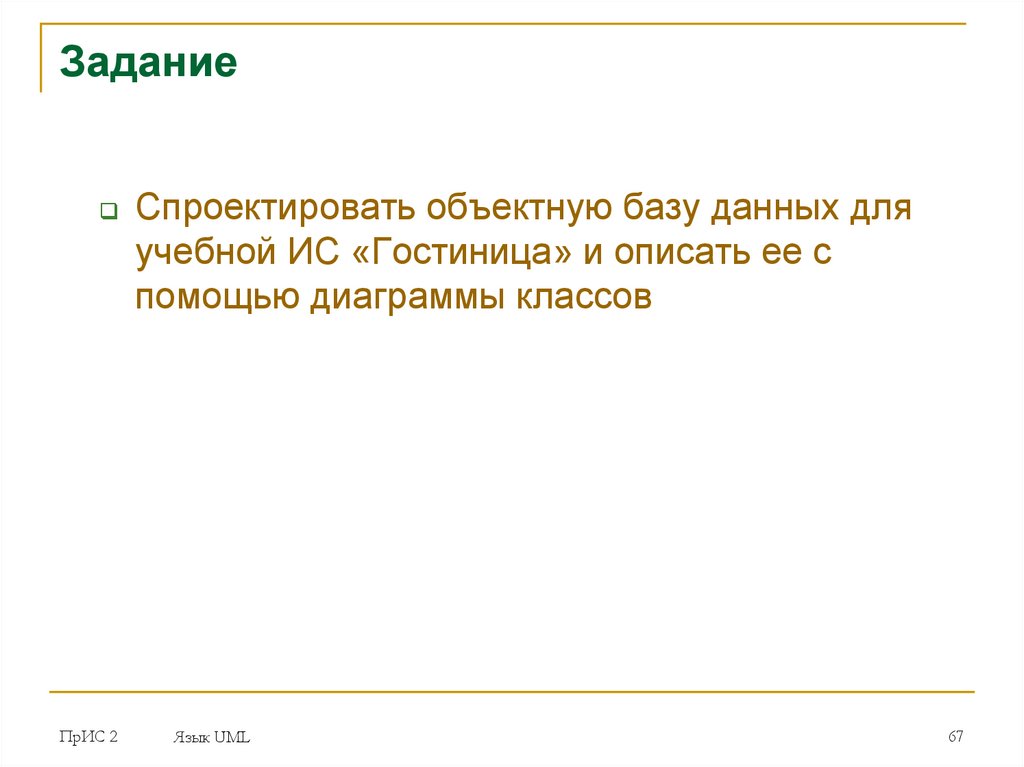 Задание

Спроектировать объектную базу данных для учебной ИС «Гостиница» и описать ее с помощью диаграммы классов

ПрИС 2

Язык UML

67